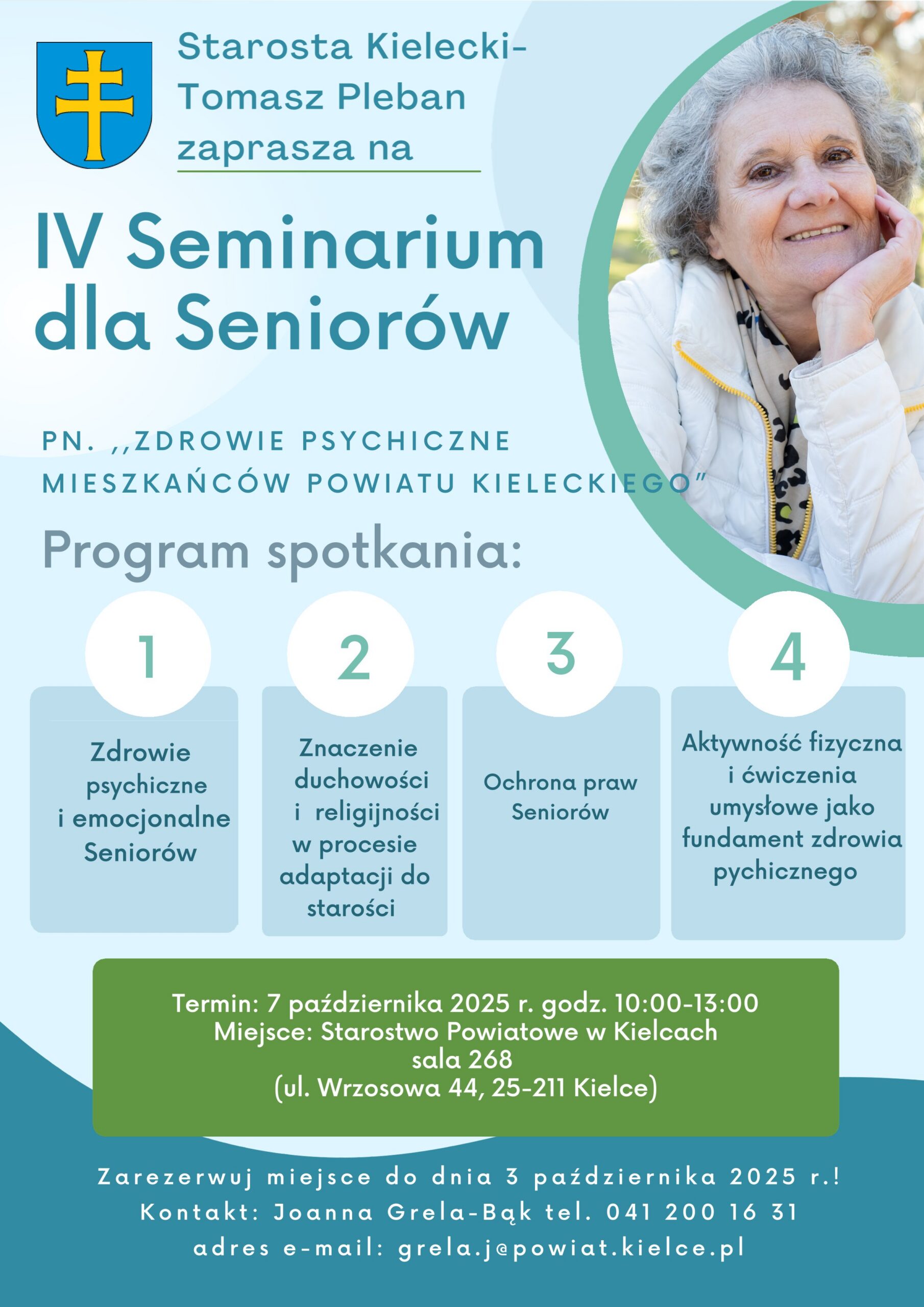 Starosta Kielecki- Tomasz Pleban zaprasza na

IV Seminarium dla Seniorów

PN. ,,ZDROWIE PSYCHICZNE MIESZKAŃCÓW POWIATU KIELECKIEGO"

Program spotkania:

1

Zdrowie psychiczne i emocjonalne Seniorów

2

Znaczenie duchowości i religijności w procesie adaptacji do starości

3

Ochrona praw Seniorów

4

Aktywność fizyczna i ćwiczenia umysłowe jako fundament zdrowia pychicznego

Termin: 7 października 2025 r. godz. 10:00-13:00
Miejsce: Starostwo Powiatowe w Kielcach
sala 268
(ul. Wrzosowa 44, 25-211 Kielce)

Zarezerwuj miejsce do dnia 3 października 2025 r.!
Kontakt: Joanna Grela-Bąk tel. 041 200 16 31
adres e-mail: grela.j@powiat.kielce.pl